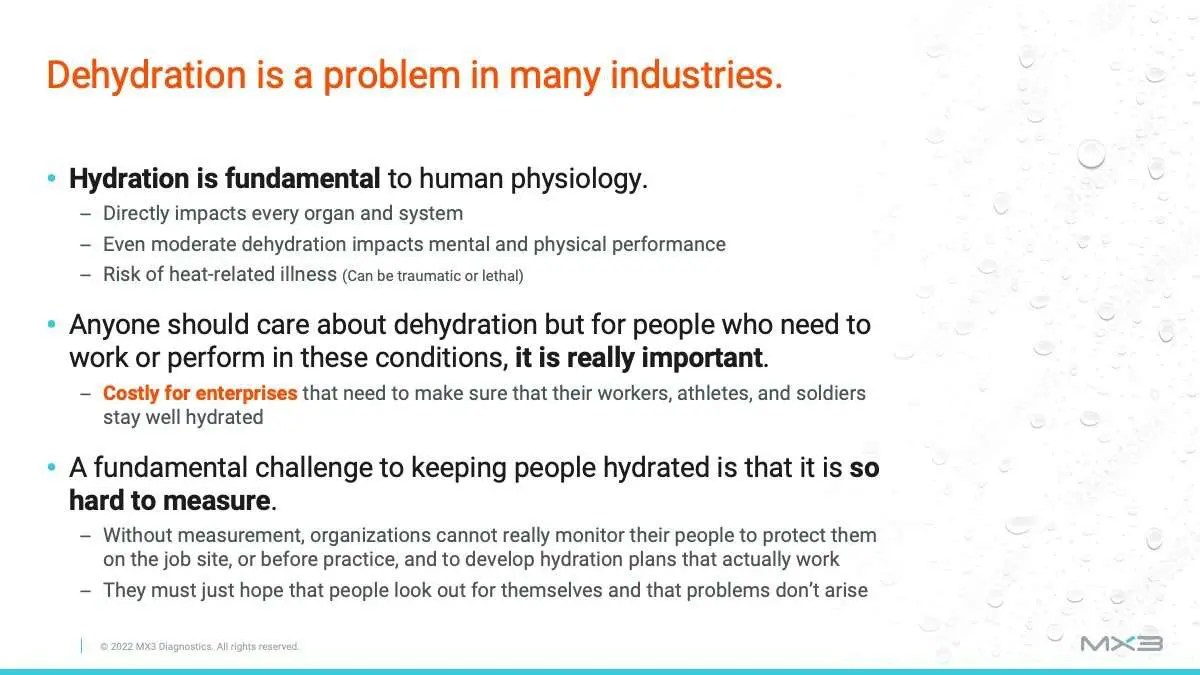 Dehydration is a problem in many industries.

• Hydration is fundamental to human physiology.
– Directly impacts every organ and system
– Even moderate dehydration impacts mental and physical performance
– Risk of heat-related illness (Can be traumatic or lethal)

• Anyone should care about dehydration but for people who need to work or perform in these conditions, it is really important.
– Costly for enterprises that need to make sure that their workers, athletes, and soldiers stay well hydrated

• A fundamental challenge to keeping people hydrated is that it is so hard to measure.
– Without measurement, organizations cannot really monitor their people to protect them on the job site, or before practice, and to develop hydration plans that actually work
– They must just hope that people look out for themselves and that problems don't arise

© 2022 MX3 Diagnostics. All rights reserved.

MX3